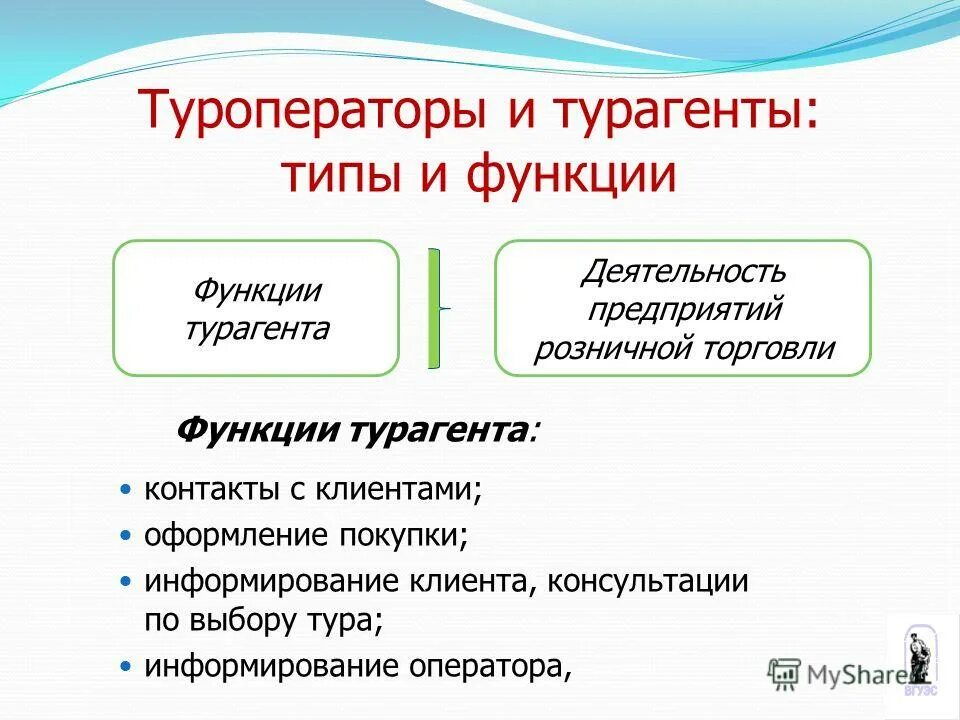 Туроператоры и турагенты: типы и функции

Функции турагента

Деятельность предприятий розничной торговли

Функции турагента:

• контакты с клиентами;
• оформление покупки;
• информирование клиента, консультации по выбору тура;
• информирование оператора,

MyShared

ВГУЭС